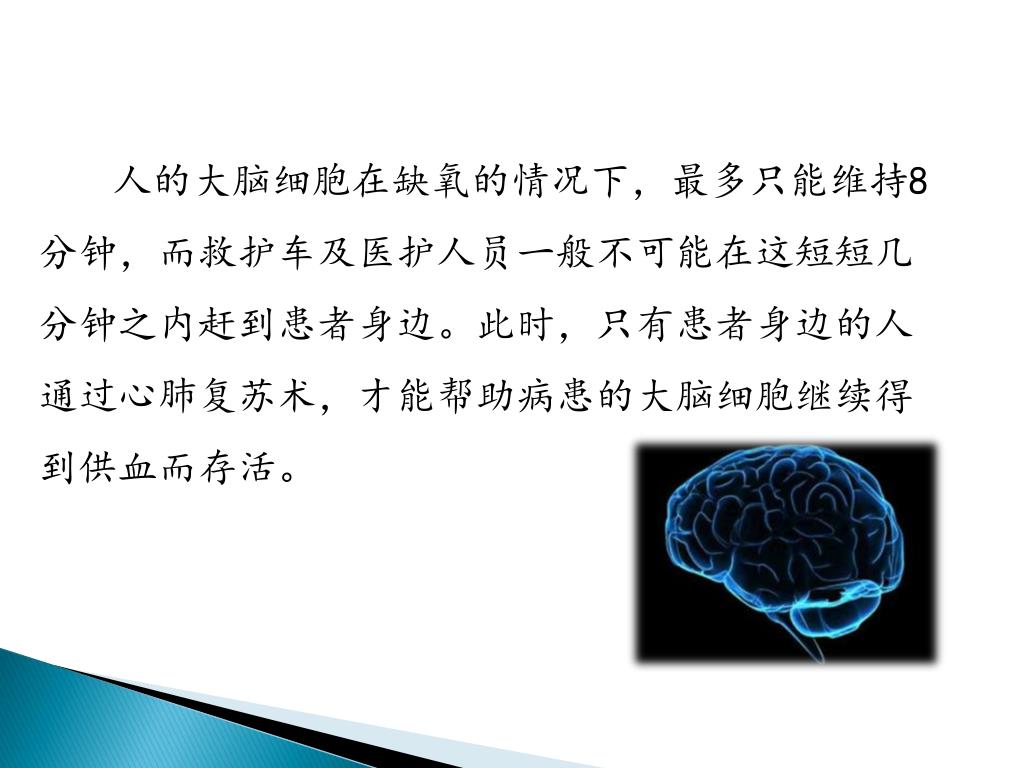 人的大脑细胞在缺氧的情况下，最多只能维持8分钟，而救护车及医护人员一般不可能在这短短几分钟之内赶到患者身边。此时，只有患者身边的人通过心肺复苏术，才能帮助病患的大脑细胞继续得到供血而存活。